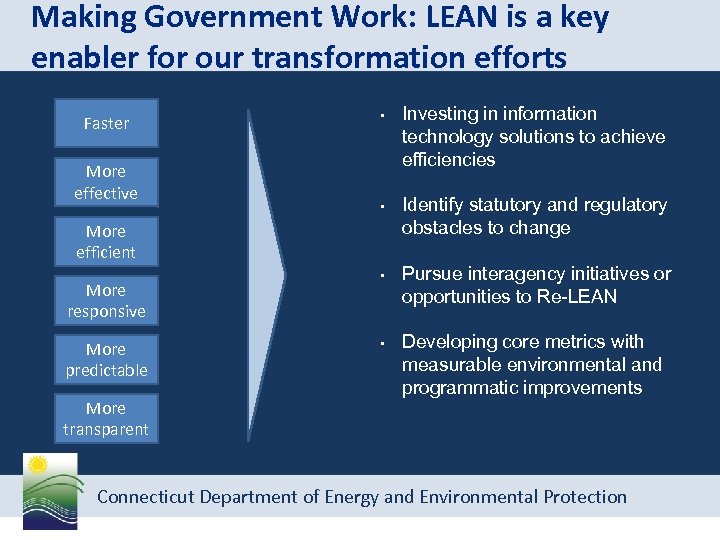 Making Government Work: LEAN is a key enabler for our transformation efforts

Faster

More effective

More efficient

More responsive

More predictable

More transparent

- Investing in information technology solutions to achieve efficiencies

- Identify statutory and regulatory obstacles to change

- Pursue interagency initiatives or opportunities to Re-LEAN

- Developing core metrics with measurable environmental and programmatic improvements

Connecticut Department of Energy and Environmental Protection